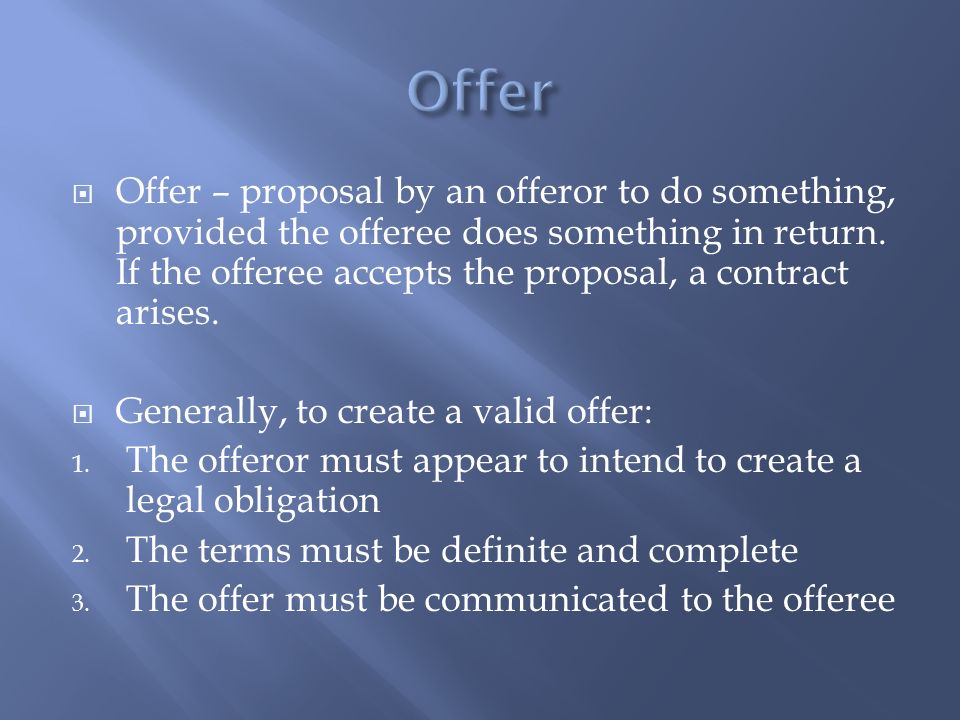 Offer

Offer – proposal by an offeror to do something, provided the offeree does something in return. If the offeree accepts the proposal, a contract arises.

Generally, to create a valid offer:
1. The offeror must appear to intend to create a legal obligation
2. The terms must be definite and complete
3. The offer must be communicated to the offeree